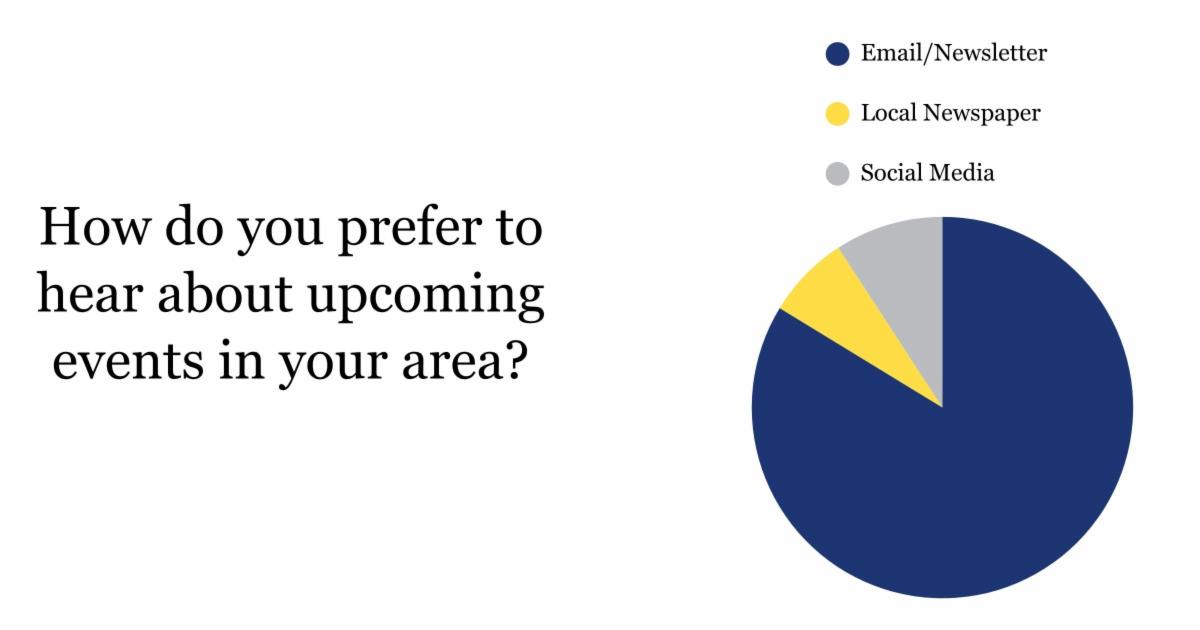 How do you prefer to hear about upcoming events in your area?

Email/Newsletter

Local Newspaper

Social Media